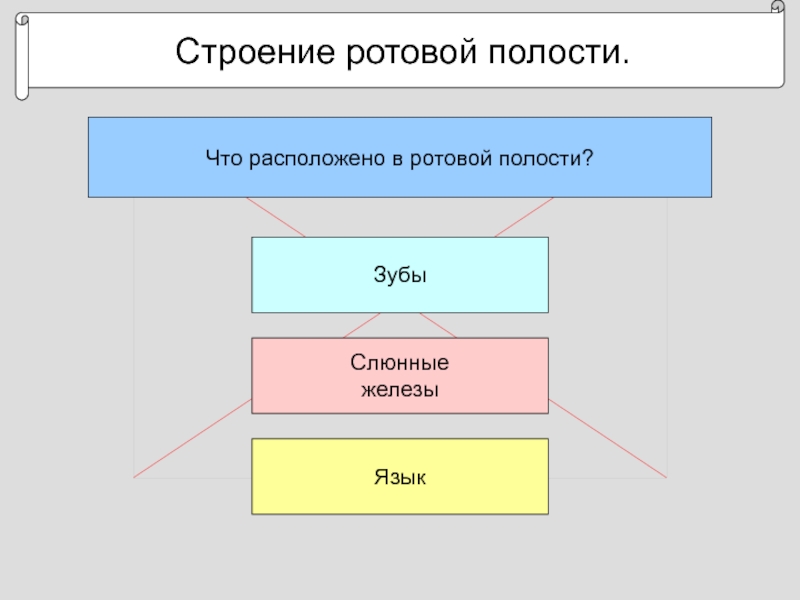 Строение ротовой полости.

Что расположено в ротовой полости?

Зубы

Слюнные железы

Язык